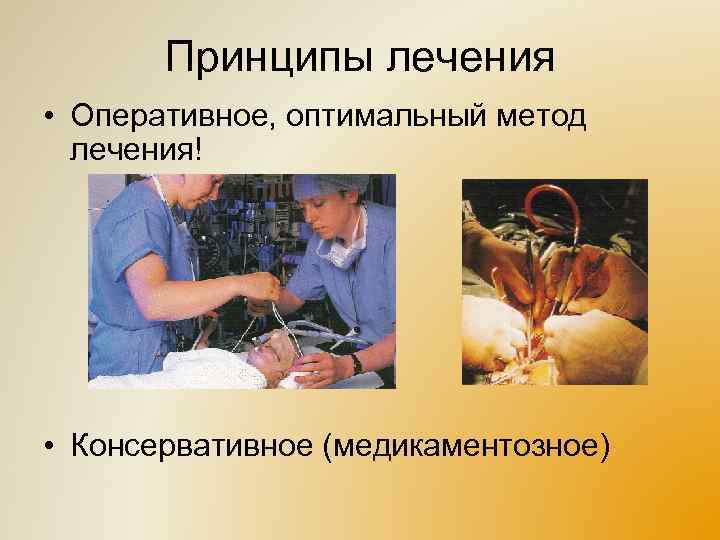 Принципы лечения

• Оперативное, оптимальный метод лечения!

• Консервативное (медикаментозное)